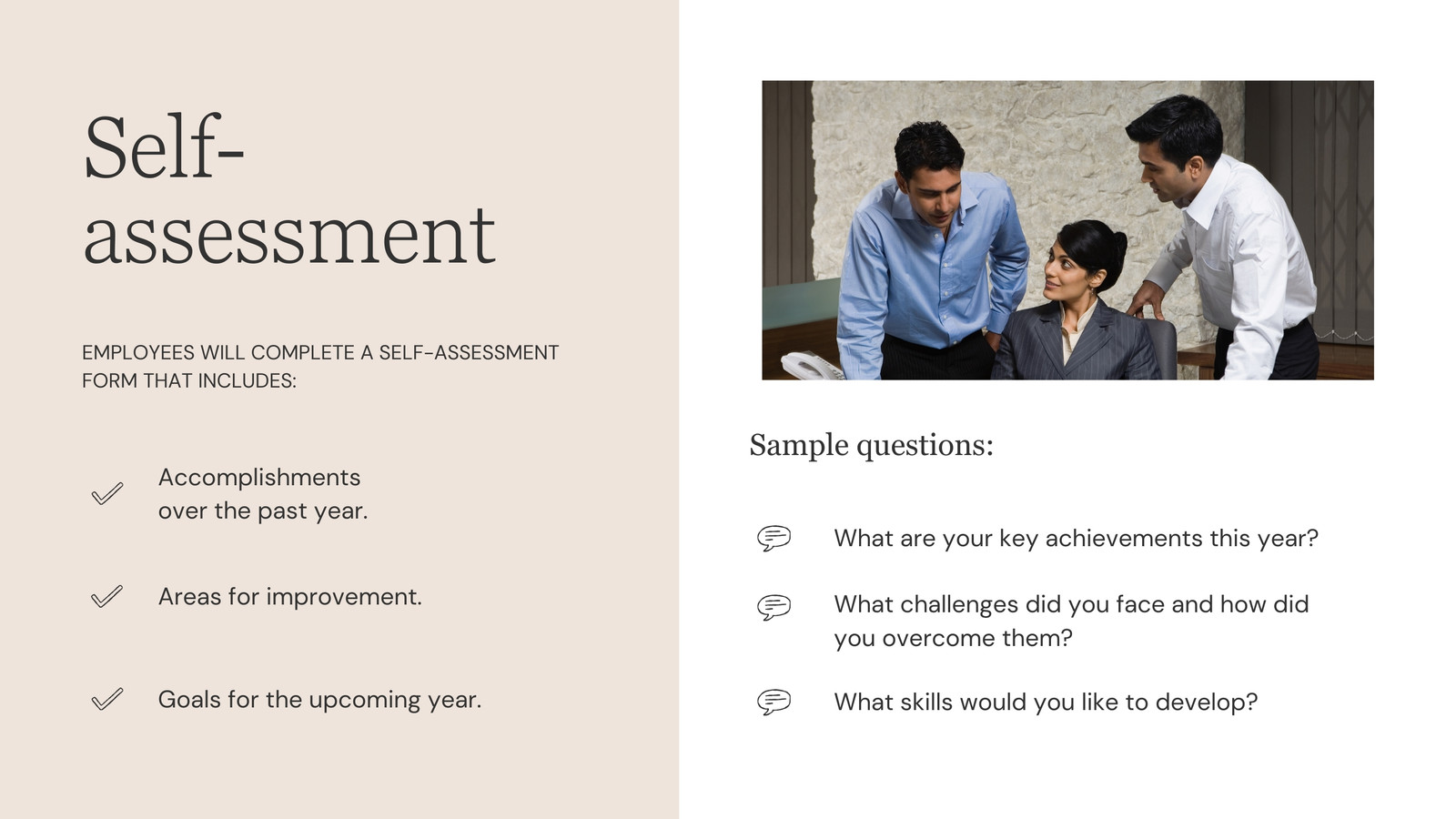 Self-assessment

EMPLOYEES WILL COMPLETE A SELF-ASSESSMENT FORM THAT INCLUDES:

Accomplishments over the past year.

Areas for improvement.

Goals for the upcoming year.

Sample questions:

What are your key achievements this year?

What challenges did you face and how did you overcome them?

What skills would you like to develop?